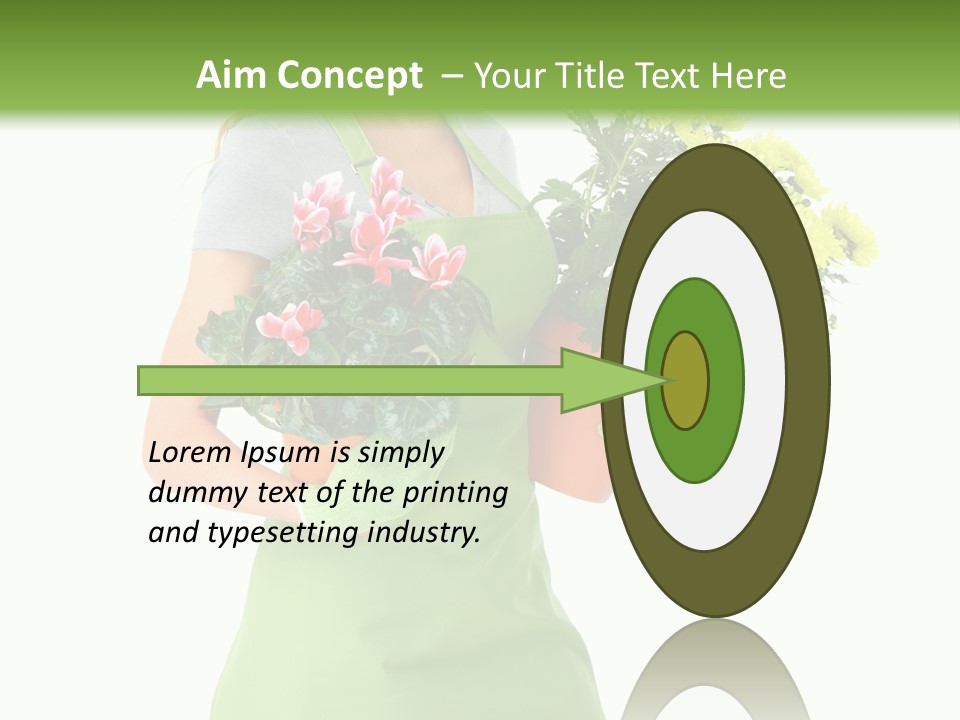 Aim Concept – Your Title Text Here

Lorem Ipsum is simply dummy text of the printing and typesetting industry.